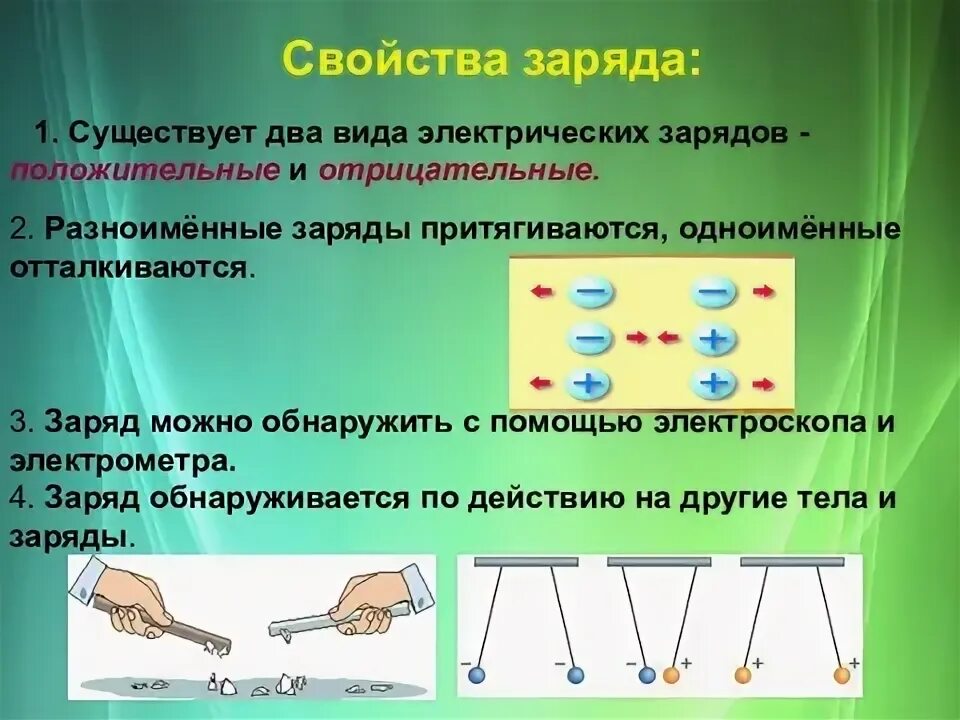 Свойства заряда:

1. Существует два вида электрических зарядов - положительные и отрицательные.

2. Разноимённые заряды притягиваются, одноимённые отталкиваются.

−
−
−
+
+
+

3. Заряд можно обнаружить с помощью электроскопа и электрометра.
4. Заряд обнаруживается по действию на другие тела и заряды.

−
−
−
+
+
+